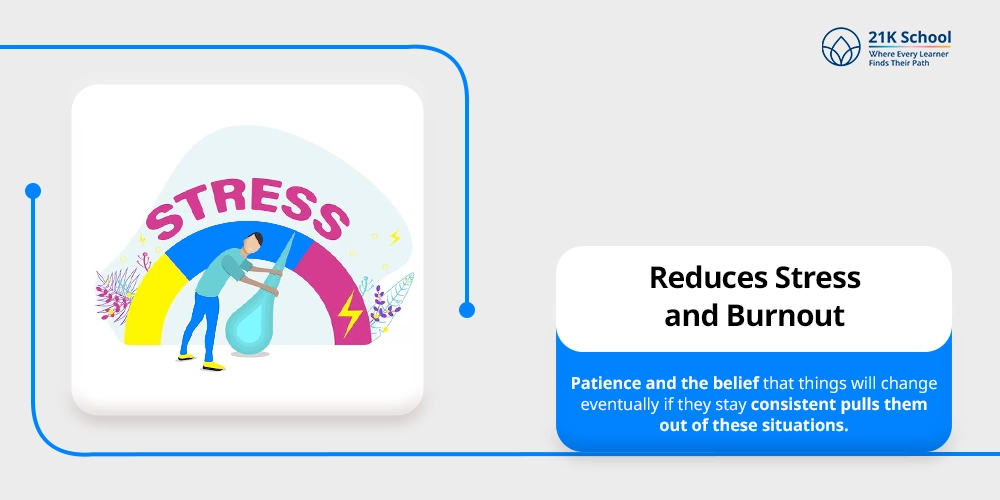 21K School
Where Every Learner
Finds Their Path

STRESS

Reduces Stress
and Burnout

Patience and the belief that things will change eventually if they stay consistent pulls them out of these situations.